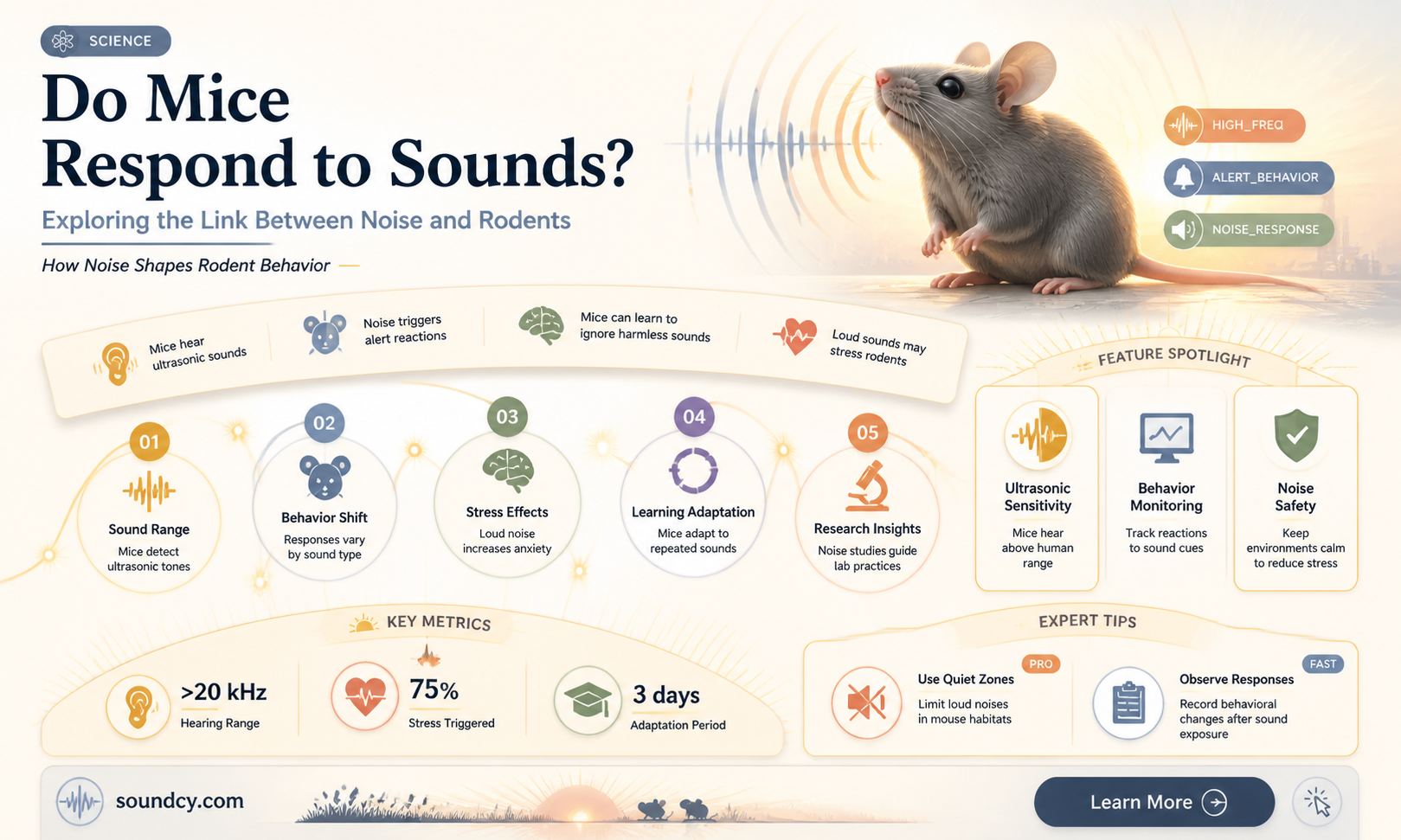 SCIENCE

Do Mice Respond to Sounds?

Exploring the Link Between Noise and Rodents

How Noise Shapes Rodent Behavior

HIGH_FREQ

ALERT_BEHAVIOR

NOISE_RESPONSE

Mice hear ultrasonic sounds

Noise triggers alert reactions

Mice can learn to ignore harmless sounds

Loud sounds may stress rodents

01
Sound Range
Mice detect ultrasonic tones

02
Behavior Shift
Responses vary by sound type

03
Stress Effects
Loud noise increases anxiety

04
Learning Adaptation
Mice adapt to repeated sounds

05
Research Insights
Noise studies guide lab practices

FEATURE SPOTLIGHT

Ultrasonic Sensitivity
Mice hear above human range

Behavior Monitoring
Track reactions to sound cues

Noise Safety
Keep environments calm to reduce stress

KEY METRICS

>20 kHz
Hearing Range

75%
Stress Triggered

3 days
Adaptation Period

EXPERT TIPS

PRO
Use Quiet Zones
Limit loud noises in mouse habitats

FAST
Observe Responses
Record behavioral changes after sound exposure

soundcy.com

Learn More